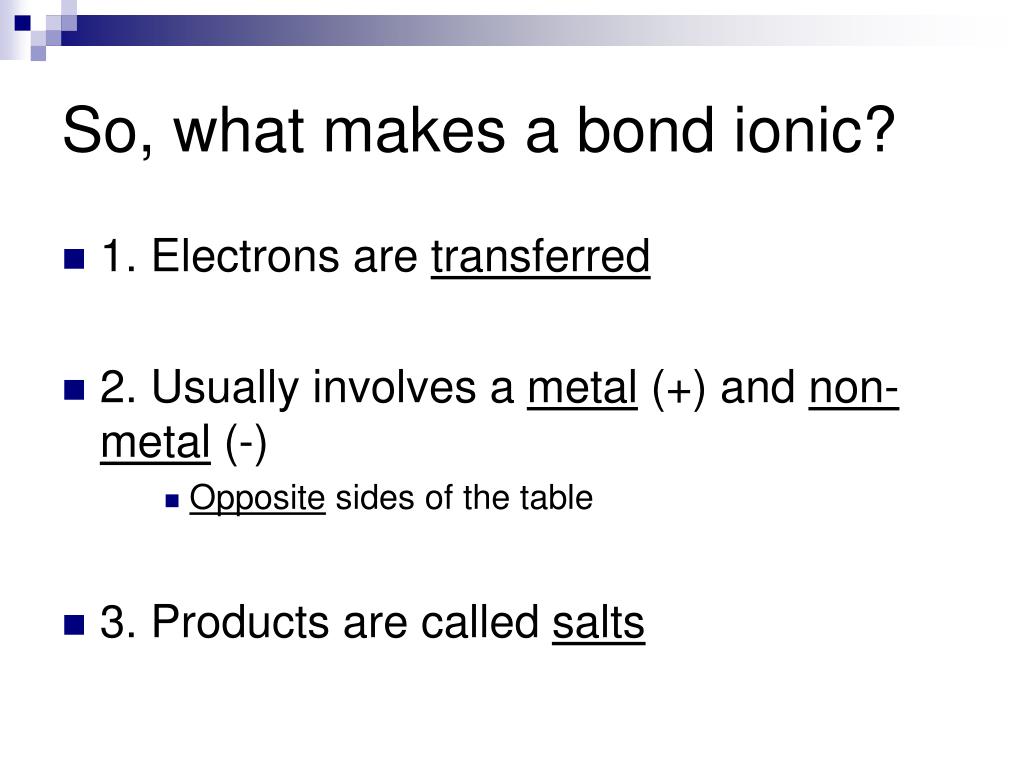 So, what makes a bond ionic?

1. Electrons are transferred

2. Usually involves a metal (+) and non-metal (-)

Opposite sides of the table

3. Products are called salts